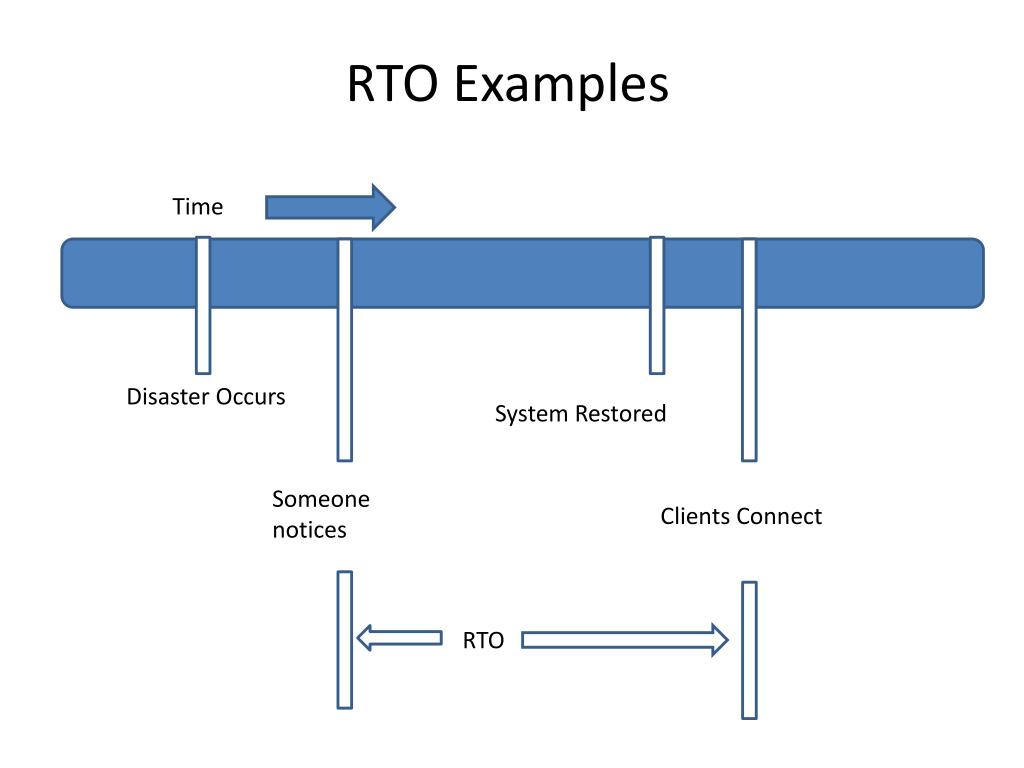 RTO Examples

Time

Disaster Occurs

System Restored

Someone notices

Clients Connect

RTO